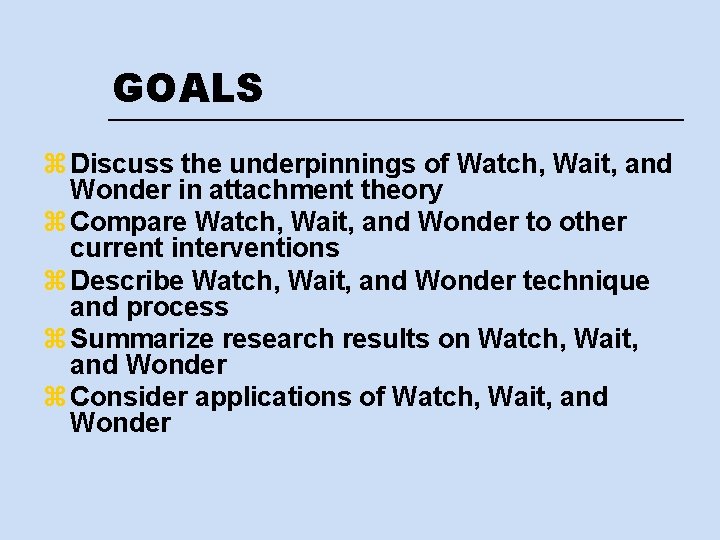 GOALS

⌘ Discuss the underpinnings of Watch, Wait, and Wonder in attachment theory
⌘ Compare Watch, Wait, and Wonder to other current interventions
⌘ Describe Watch, Wait, and Wonder technique and process
⌘ Summarize research results on Watch, Wait, and Wonder
⌘ Consider applications of Watch, Wait, and Wonder